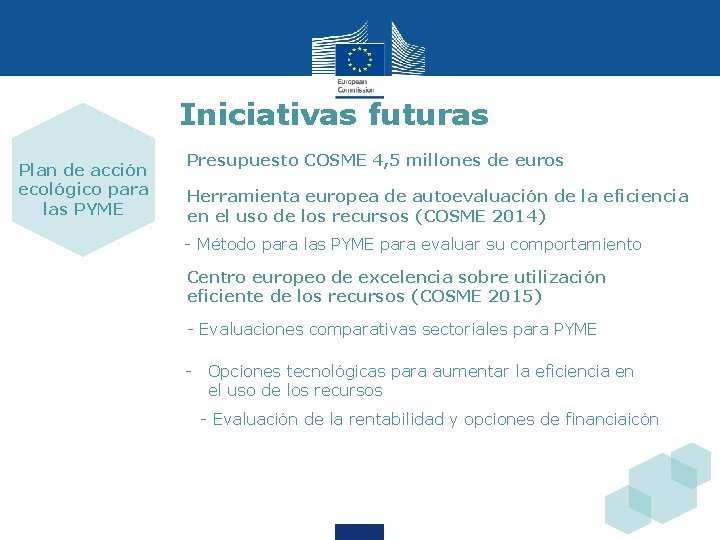 European Commission

Iniciativas futuras

Plan de acción ecológico para las PYME

Presupuesto COSME 4,5 millones de euros

Herramienta europea de autoevaluación de la eficiencia en el uso de los recursos (COSME 2014)

- Método para las PYME para evaluar su comportamiento

Centro europeo de excelencia sobre utilización eficiente de los recursos (COSME 2015)

- Evaluaciones comparativas sectoriales para PYME

- Opciones tecnológicas para aumentar la eficiencia en el uso de los recursos

- Evaluación de la rentabilidad y opciones de financiaicón